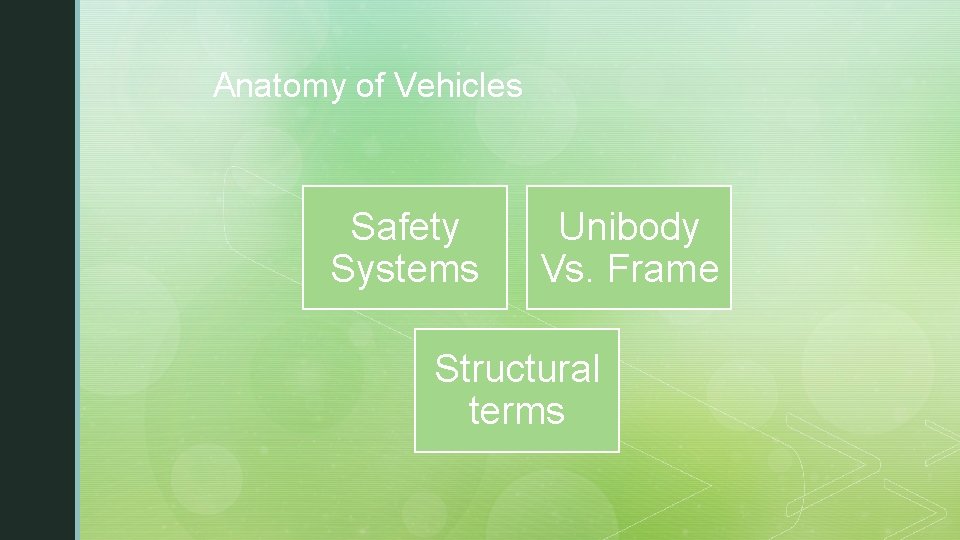 Anatomy of Vehicles

Safety Systems

Unibody Vs. Frame

Structural terms